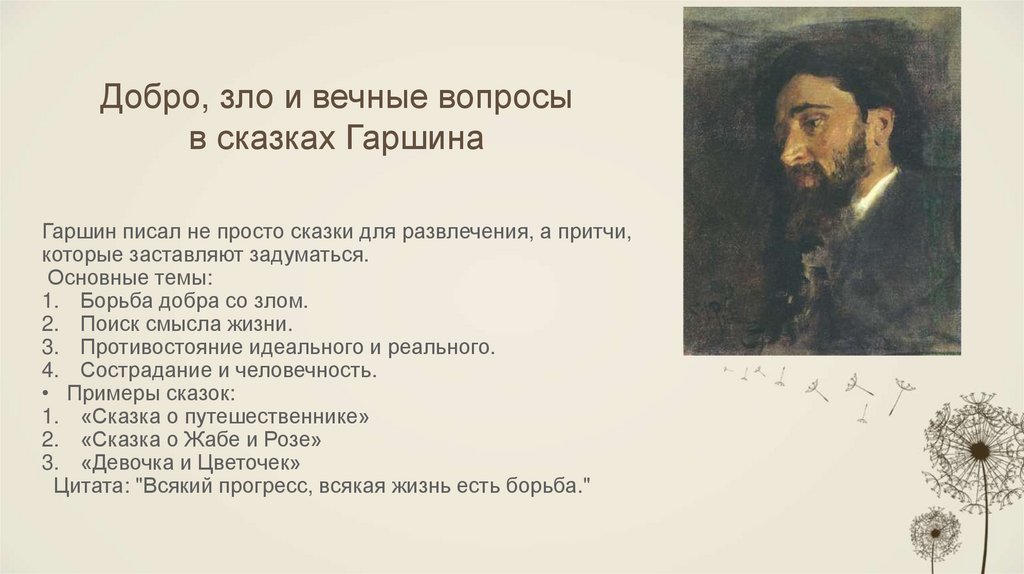 Добро, зло и вечные вопросы в сказках Гаршина

Гаршин писал не просто сказки для развлечения, а притчи, которые заставляют задуматься.
Основные темы:
1. Борьба добра со злом.
2. Поиск смысла жизни.
3. Противостояние идеального и реального.
4. Сострадание и человечность.
• Примеры сказок:
1. «Сказка о путешественнике»
2. «Сказка о Жабе и Розе»
3. «Девочка и Цветочек»
Цитата: "Всякий прогресс, всякая жизнь есть борьба."